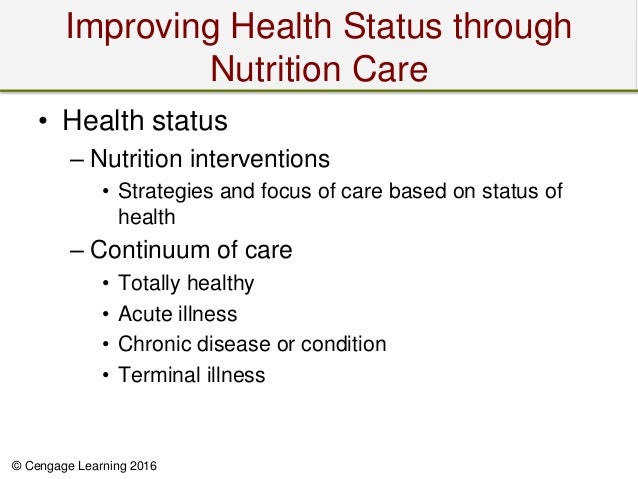 Improving Health Status through Nutrition Care

• Health status
– Nutrition interventions
• Strategies and focus of care based on status of health
– Continuum of care
• Totally healthy
• Acute illness
• Chronic disease or condition
• Terminal illness

© Cengage Learning 2016